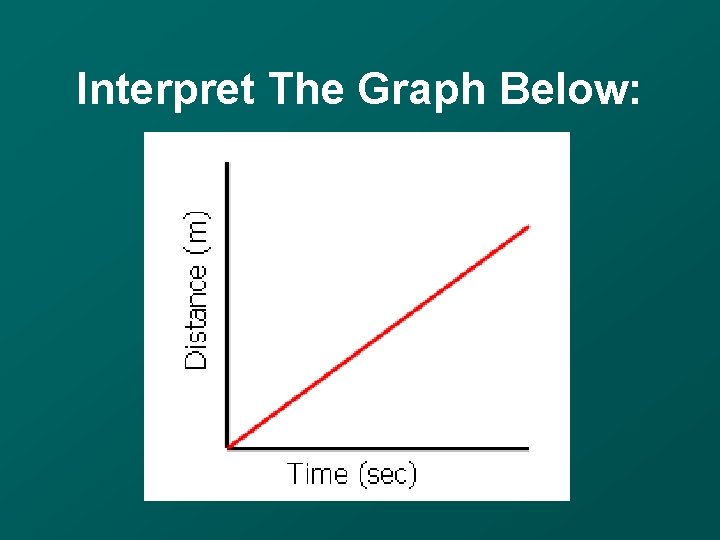 Interpret The Graph Below:

Distance (m)

Time (sec)